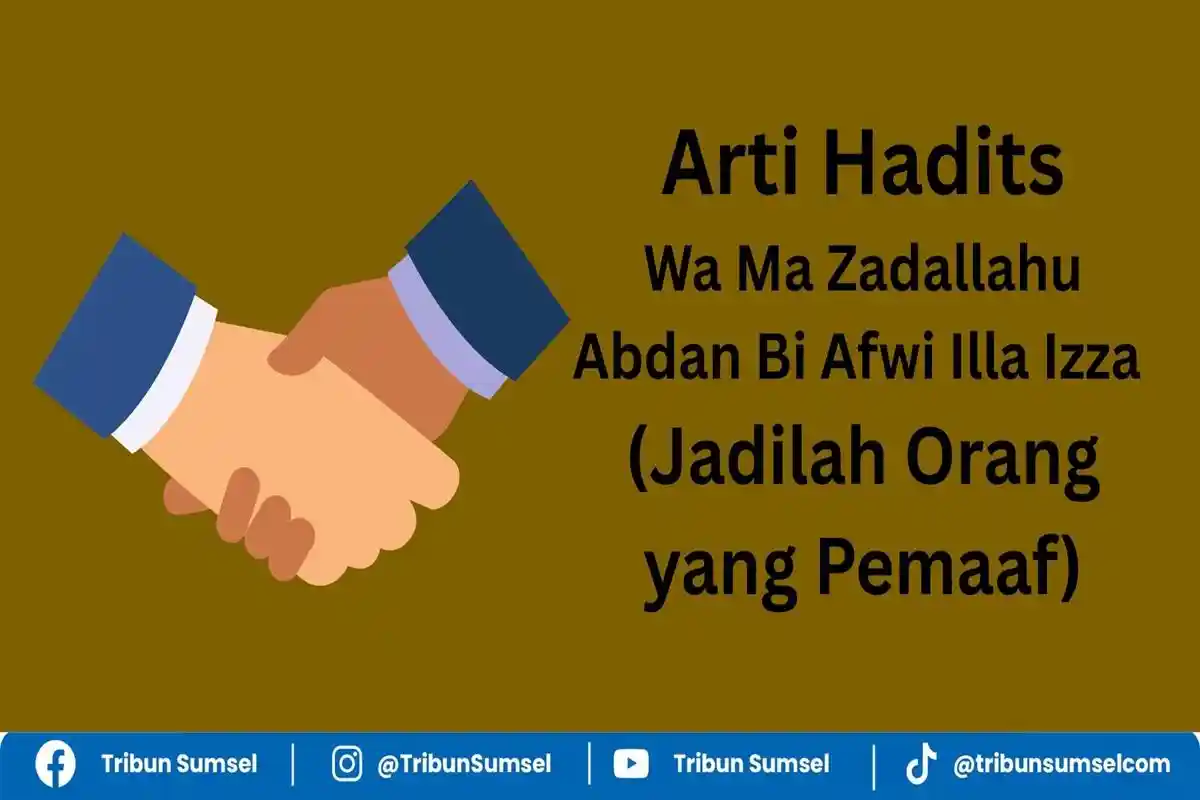 Arti Hadits
Wa Ma Zadallahu
Abdan Bi Afwi Illa Izza
(Jadilah Orang yang Pemaaf)

Tribun Sumsel | @TribunSumsel | Tribun Sumsel | @tribunsumselcom